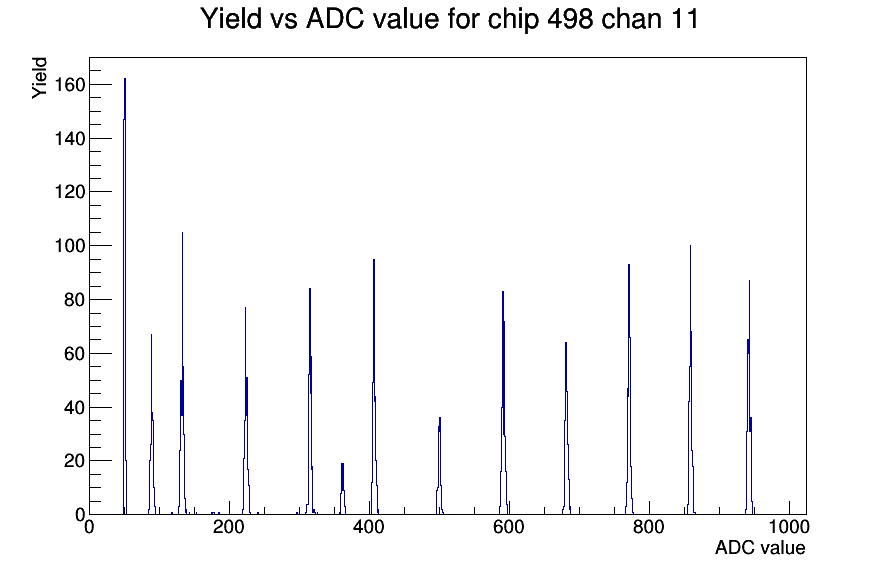 Yield vs ADC value for chip 498 chan 11

Yield

160
140
120
100
80
60
40
20
0

0
200
400
600
800
1000

ADC value